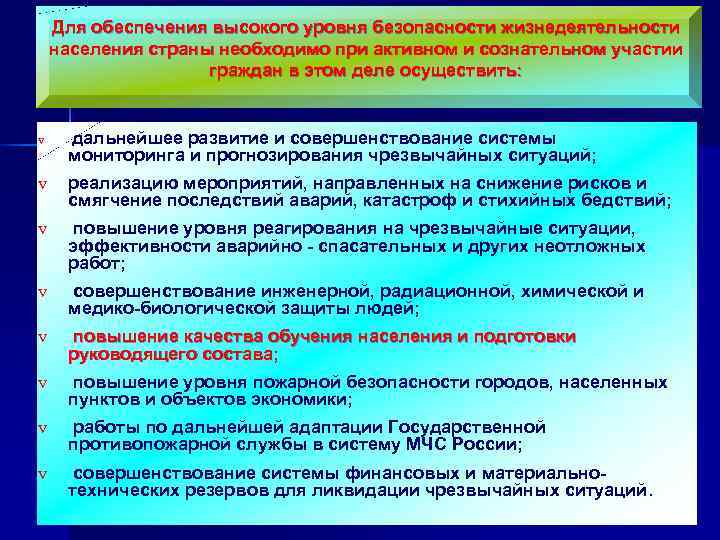 Для обеспечения высокого уровня безопасности жизнедеятельности населения страны необходимо при активном и сознательном участии граждан в этом деле осуществить:

v дальнейшее развитие и совершенствование системы мониторинга и прогнозирования чрезвычайных ситуаций;

v реализацию мероприятий, направленных на снижение рисков и смягчение последствий аварий, катастроф и стихийных бедствий;

v повышение уровня реагирования на чрезвычайные ситуации, эффективности аварийно - спасательных и других неотложных работ;

v совершенствование инженерной, радиационной, химической и медико-биологической защиты людей;

v повышение качества обучения населения и подготовки руководящего состава;

v повышение уровня пожарной безопасности городов, населенных пунктов и объектов экономики;

v работы по дальнейшей адаптации Государственной противопожарной службы в систему МЧС России;

v совершенствование системы финансовых и материально-технических резервов для ликвидации чрезвычайных ситуаций.